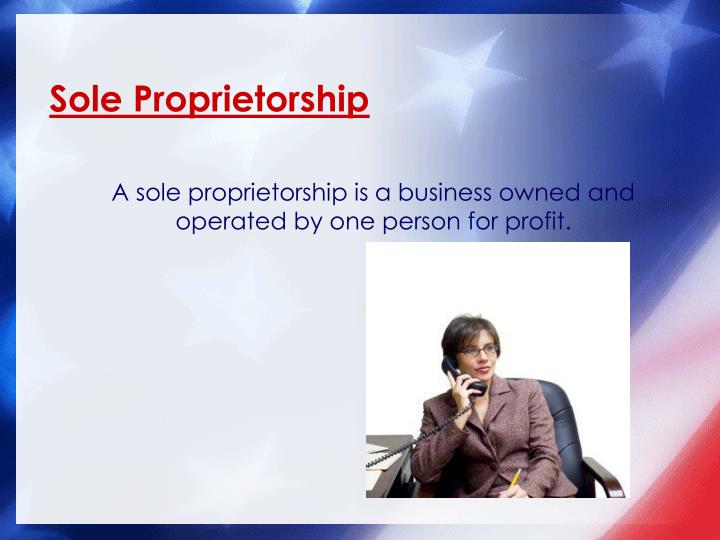 Sole Proprietorship

A sole proprietorship is a business owned and operated by one person for profit.